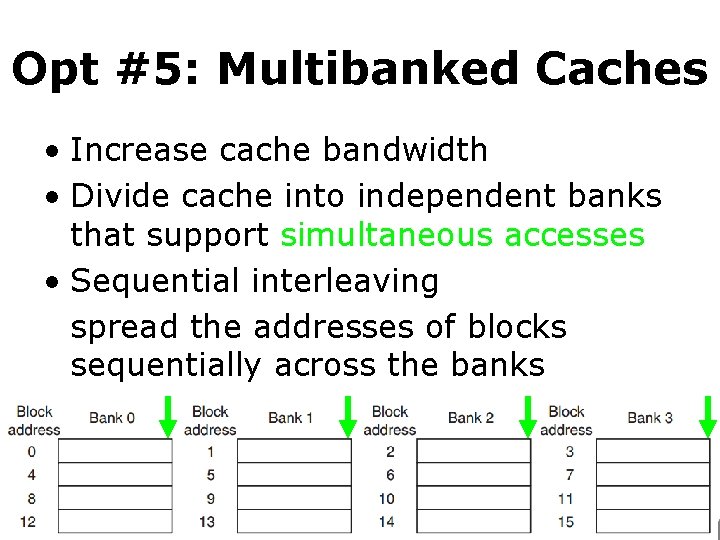 Opt #5: Multibanked Caches

• Increase cache bandwidth
• Divide cache into independent banks that support simultaneous accesses
• Sequential interleaving

spread the addresses of blocks sequentially across the banks

| Block address | Bank 0 | Block address | Bank 1 | Block address | Bank 2 | Block address | Bank 3 |
|---|---|---|---|---|---|---|---|
| 0 | | 1 | | 2 | | 3 | |
| 4 | | 5 | | 6 | | 7 | |
| 8 | | 9 | | 10 | | 11 | |
| 12 | | 13 | | 14 | | 15 | |